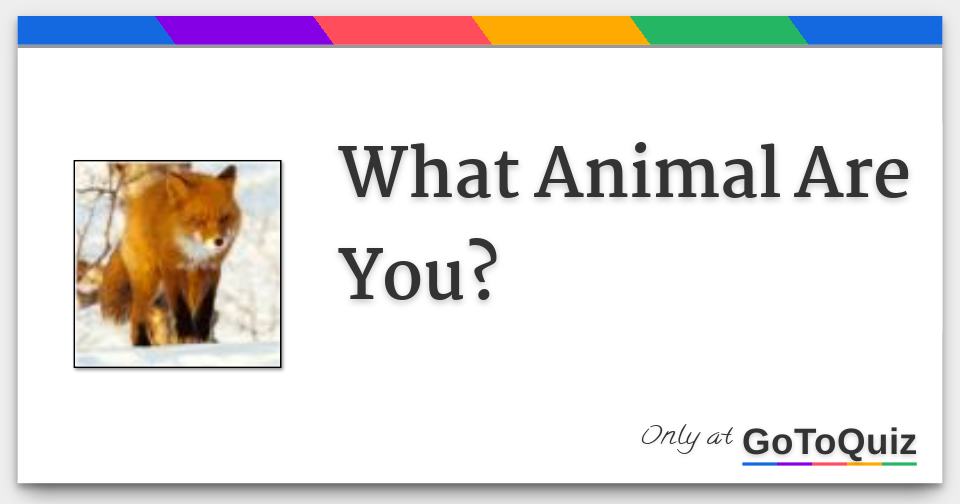 What Animal Are You?

Only at GoToQuiz